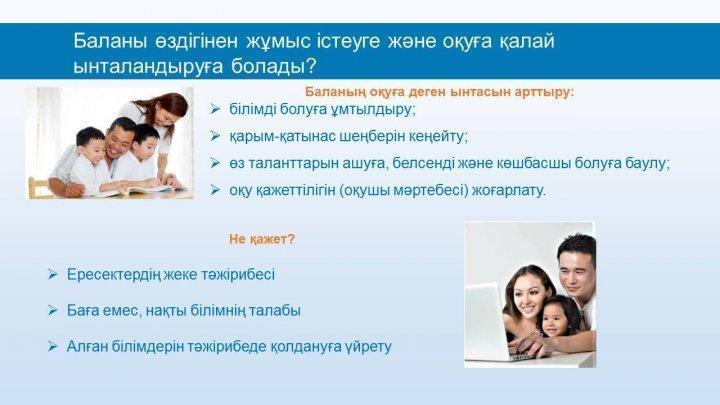 Баланы өздігінен жұмыс істеуге және оқуға қалай ынталандыруға болады?

Баланың оқуға деген ынтасын арттыру:

➢ білімді болуға ұмтылдыру;
➢ қарым-қатынас шеңберін кеңейту;
➢ өз таланттарын ашуға, белсенді және көшбасшы болуға баулу;
➢ оқу қажеттілігін (оқушы мәртебесі) жоғарлату.

Не қажет?

➢ Ересектердің жеке тәжірибесі
➢ Баға емес, нақты білімнің талабы
➢ Алған білімдерін тәжірибеде қолдануға үйрету